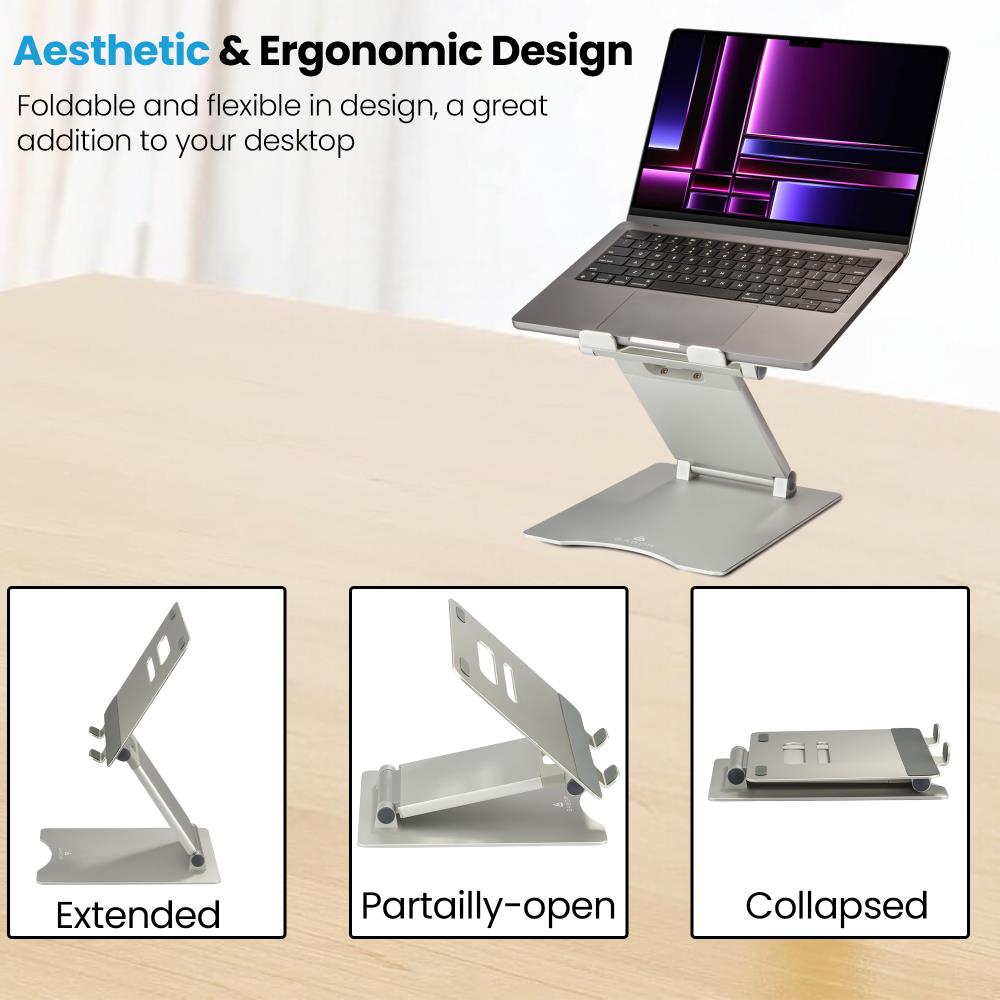 Aesthetic & Ergonomic Design

Foldable and flexible in design, a great addition to your desktop

Extended

Partailly-open

Collapsed